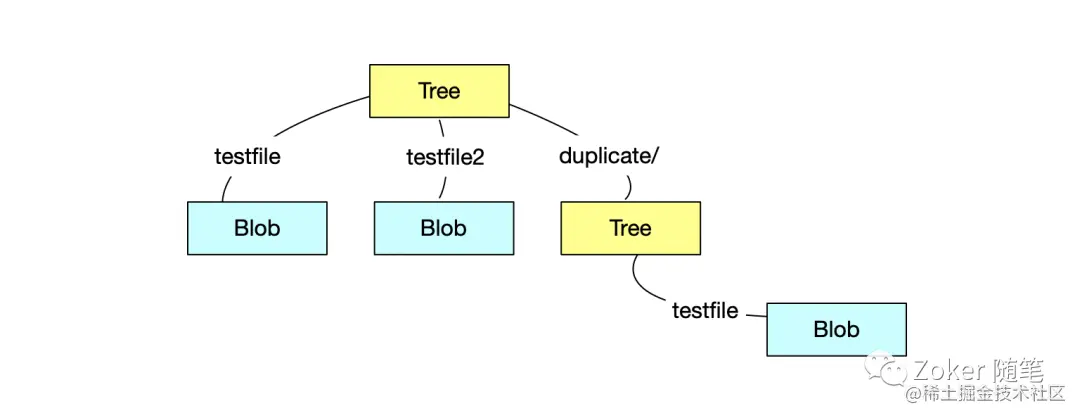 Tree

testfile

testfile2

duplicate/

Blob

Blob

Tree

testfile

Blob

Zoker 随笔
@稀土掘金技术社区